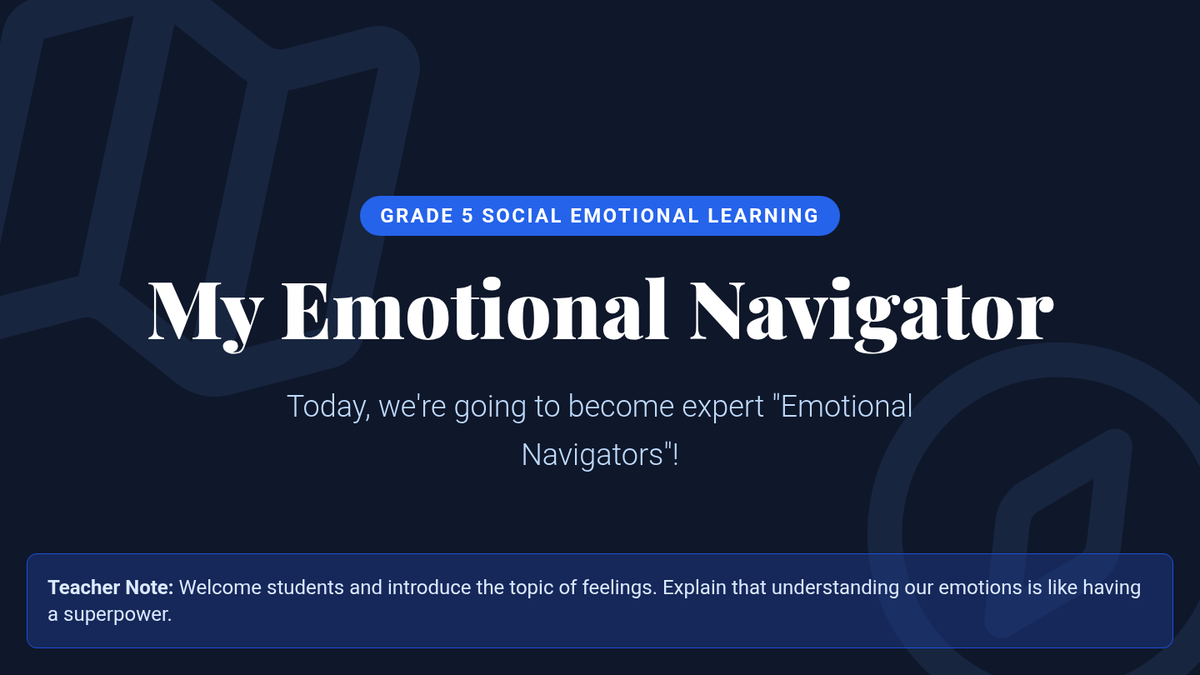 GRADE 5 SOCIAL EMOTIONAL LEARNING

My Emotional Navigator

Today, we're going to become expert "Emotional Navigators"!

Teacher Note: Welcome students and introduce the topic of feelings. Explain that understanding our emotions is like having a superpower.